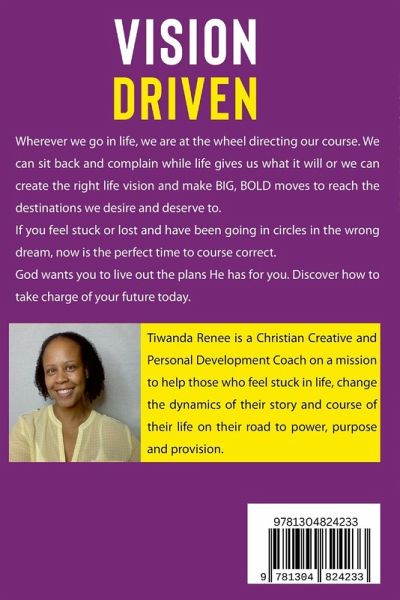 VISION
DRIVEN

Wherever we go in life, we are at the wheel directing our course. We can sit back and complain while life gives us what it will or we can create the right life vision and make BIG, BOLD moves to reach the destinations we desire and deserve to.
If you feel stuck or lost and have been going in circles in the wrong dream, now is the perfect time to course correct.
God wants you to live out the plans He has for you. Discover how to take charge of your future today.

Tiwanda Renee is a Christian Creative and Personal Development Coach on a mission to help those who feel stuck in life, change the dynamics of their story and course of their life on their road to power, purpose and provision.

9781304824233

9 781304 824233